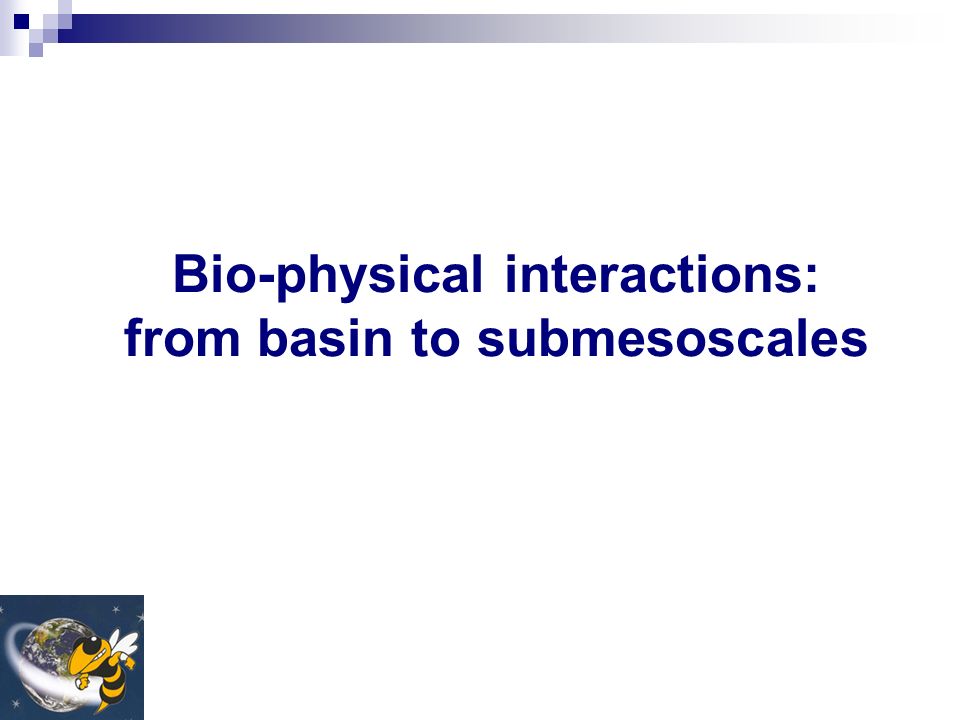 Bio-physical interactions:
from basin to submesoscales